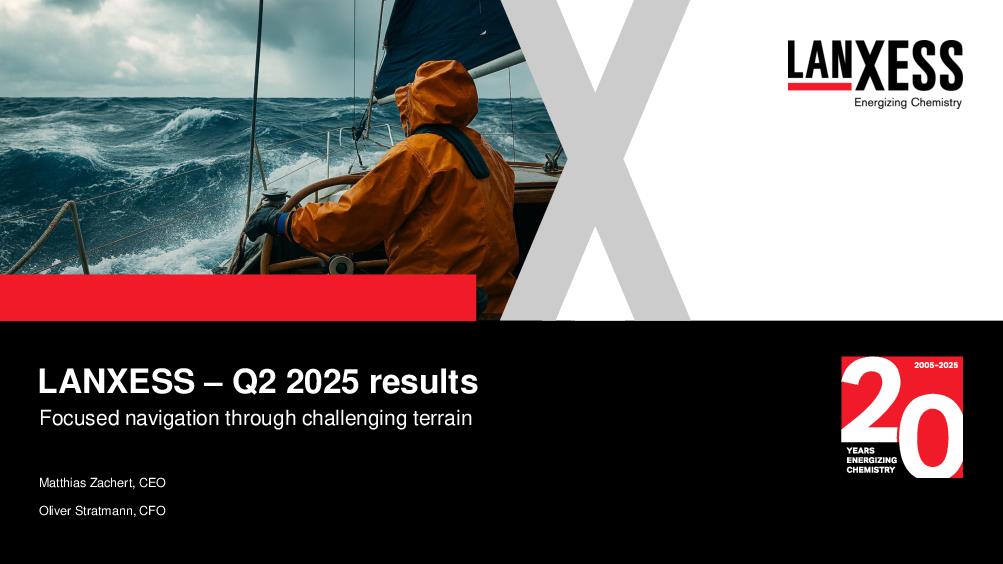 LANXESS
Energizing Chemistry

LANXESS – Q2 2025 results
Focused navigation through challenging terrain

Matthias Zachert, CEO
Oliver Stratmann, CFO

2005–2025
20
YEARS
ENERGIZING
CHEMISTRY